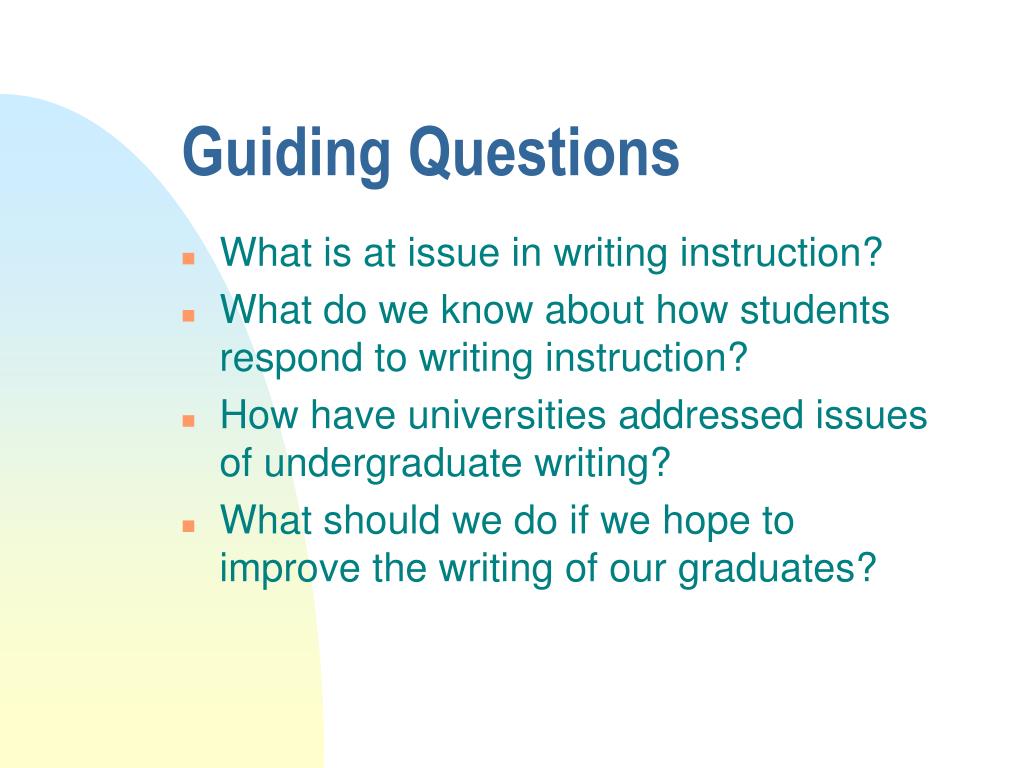 Guiding Questions

- What is at issue in writing instruction?
- What do we know about how students respond to writing instruction?
- How have universities addressed issues of undergraduate writing?
- What should we do if we hope to improve the writing of our graduates?